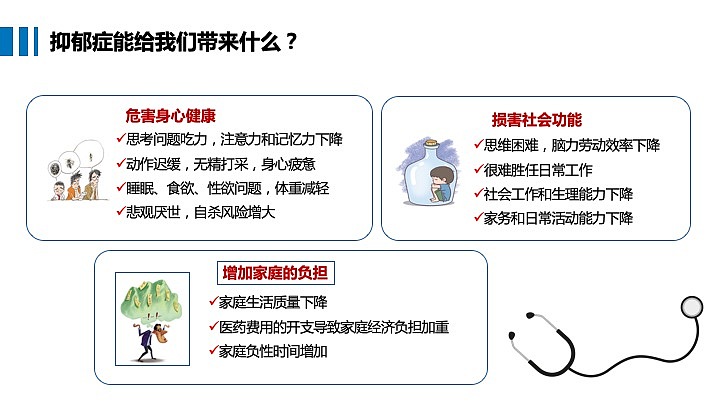 抑郁症能给我们带来什么？

危害身心健康
✓思考问题吃力，注意力和记忆力下降
✓动作迟缓，无精打采，身心疲惫
✓睡眠、食欲、性欲问题，体重减轻
✓悲观厌世，自杀风险增大

损害社会功能
✓思维困难，脑力劳动效率下降
✓很难胜任日常工作
✓社会工作和生理能力下降
✓家务和日常活动能力下降

增加家庭的负担
✓家庭生活质量下降
✓医药费用的开支导致家庭经济负担加重
✓家庭负性时间增加